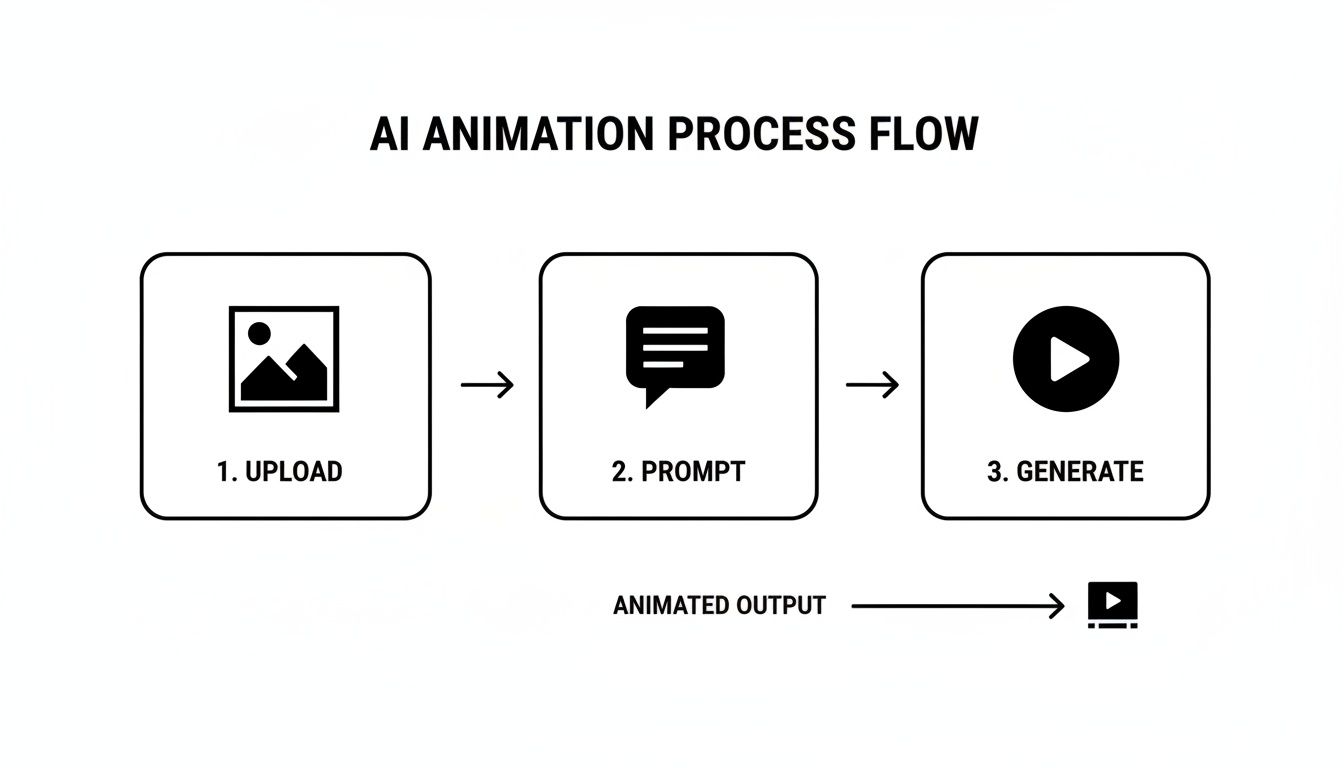 AI ANIMATION PROCESS FLOW

1. UPLOAD

2. PROMPT

3. GENERATE

ANIMATED OUTPUT